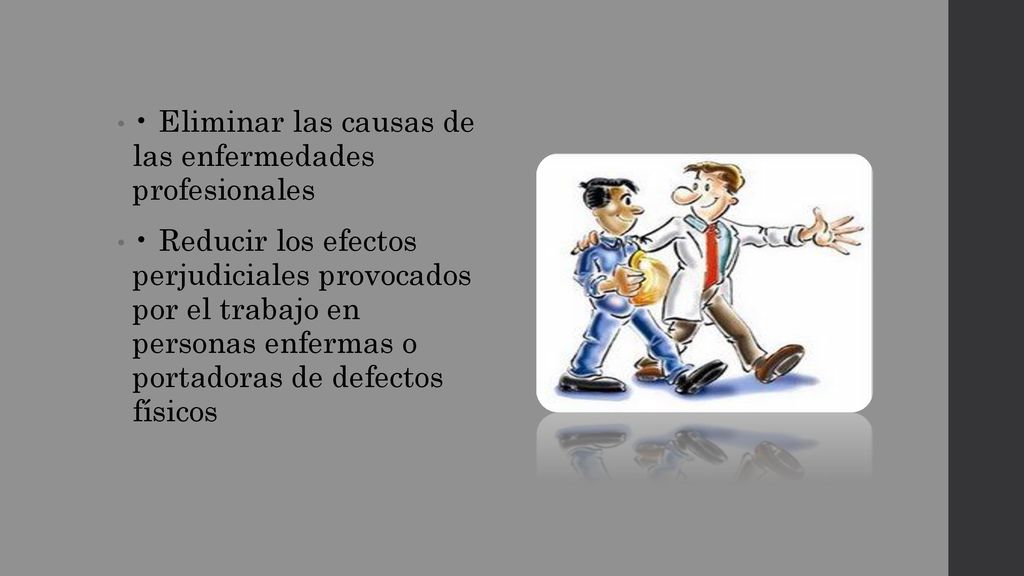 • • Eliminar las causas de las enfermedades profesionales

• • Reducir los efectos perjudiciales provocados por el trabajo en personas enfermas o portadoras de defectos físicos